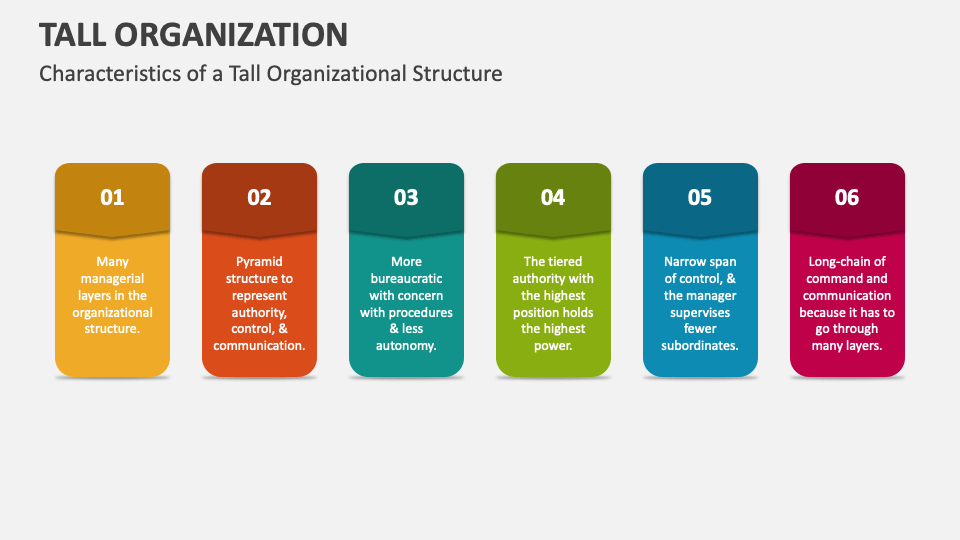 TALL ORGANIZATION

Characteristics of a Tall Organizational Structure

01

Many managerial layers in the organizational structure.

02

Pyramid structure to represent authority, control, & communication.

03

More bureaucratic with concern with procedures & less autonomy.

04

The tiered authority with the highest position holds the highest power.

05

Narrow span of control, & the manager supervises fewer subordinates.

06

Long-chain of command and communication because it has to go through many layers.